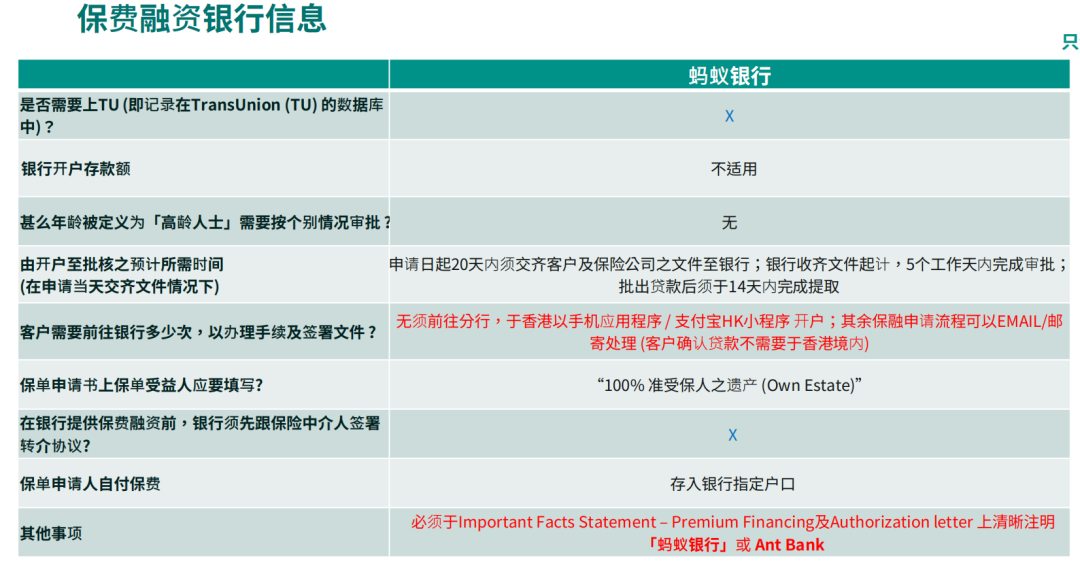 保费融资银行信息

只

|  | 蚂蚁银行 |
|---|---|
| 是否需要上TU (即记录在TransUnion (TU) 的数据库中)？ | X |
| 银行开户存款额 | 不适用 |
| 甚么年龄被定义为「高龄人士」需要按个别情况审批？ | 无 |
| 由开户至批核之预计所需时间 (在申请当天交齐文件情况下) | 申请日起20天内须交齐客户及保险公司之文件至银行；银行收齐文件起计，5个工作天内完成审批；批出贷款后须于14天内完成提取 |
| 客户需要前往银行多少次，以办理手续及签署文件？ | 无须前往分行，于香港以手机应用程序 / 支付宝HK小程序 开户；其余保融申请流程可以EMAIL/邮寄处理 (客户确认贷款不需要于香港境内) |
| 保单申请书上保单受益人应要填写? | “100% 准受保人之遗产 (Own Estate)” |
| 在银行提供保费融资前，银行须先跟保险中介人签署转介协议? | X |
| 保单申请人自付保费 | 存入银行指定户口 |
| 其他事项 | 必须于Important Facts Statement – Premium Financing及Authorization letter 上清晰注明「蚂蚁银行」或 Ant Bank |